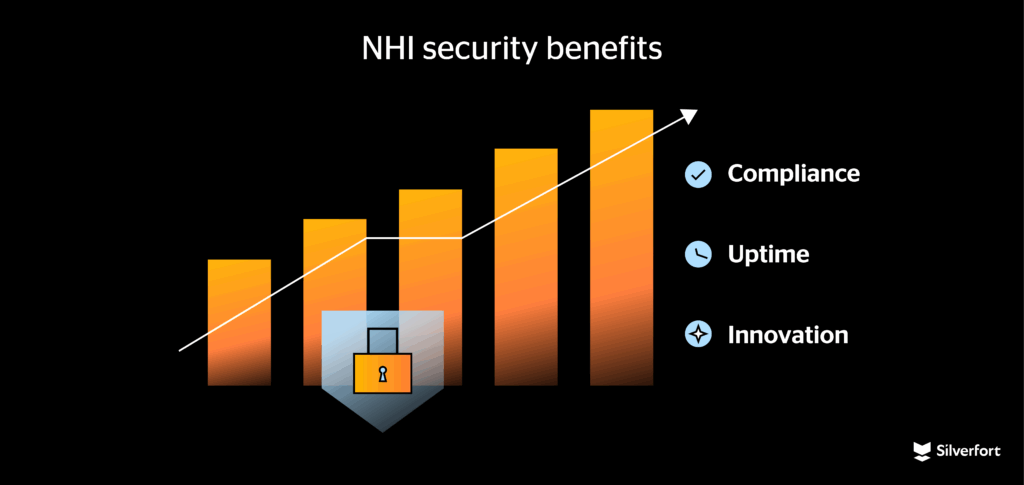 NHI security benefits

Compliance

Uptime

Innovation

Silverfort